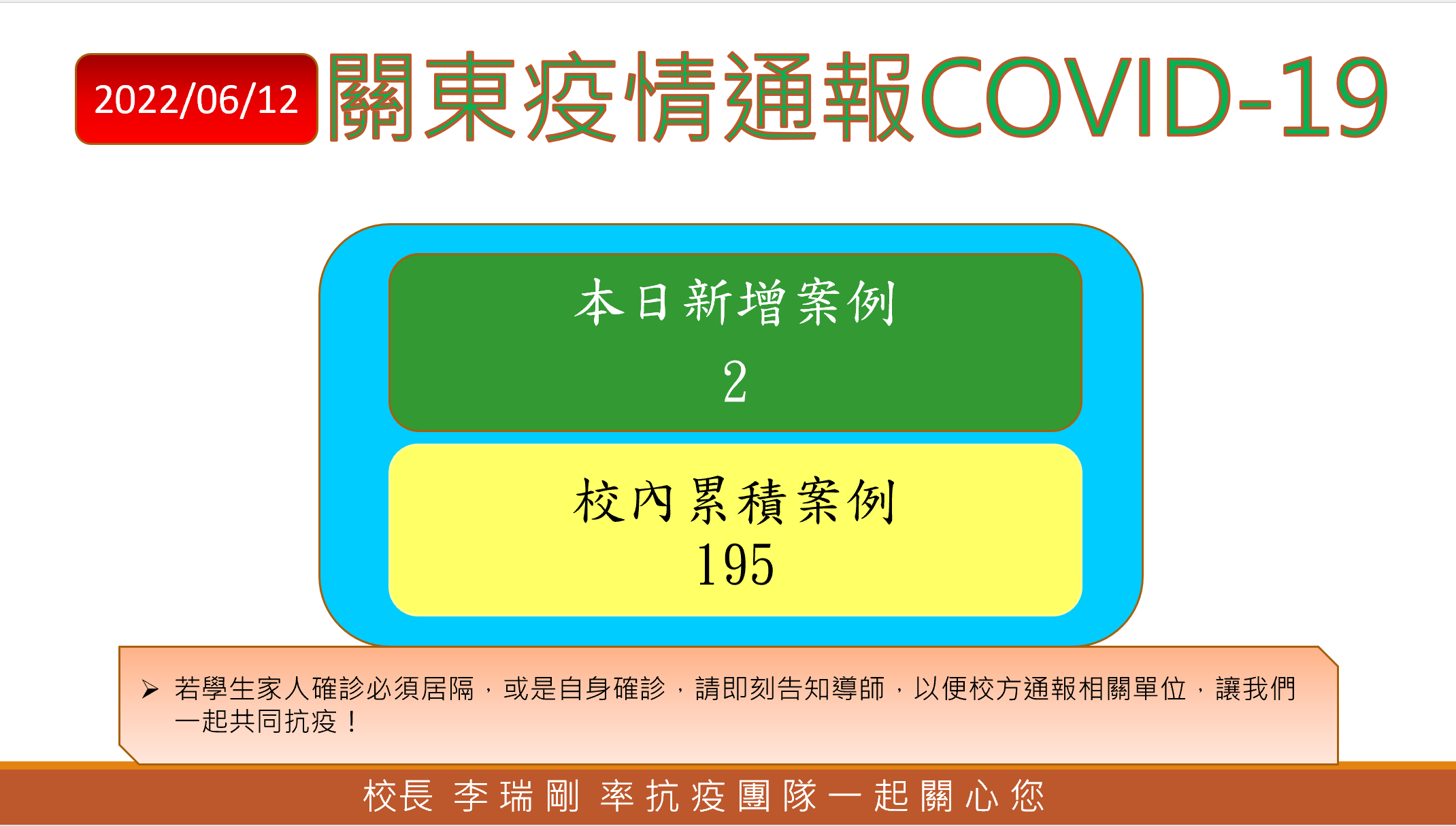 2022/06/12 關東疫情通報COVID-19

本日新增案例
2

校內累積案例
195

➢ 若學生家人確診必須居隔，或是自身確診，請即刻告知導師，以便校方通報相關單位，讓我們一起共同抗疫！

校長 李瑞剛 率抗疫團隊一起關心您